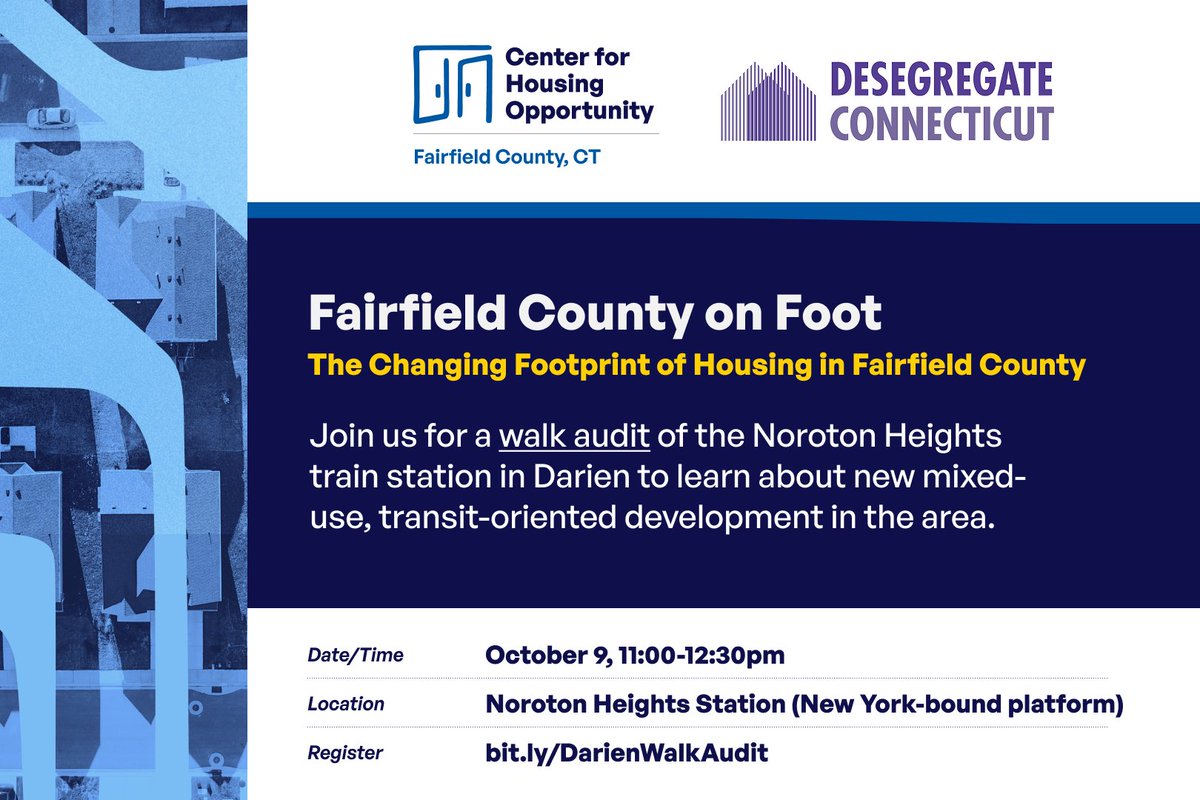 Center for Housing Opportunity
Fairfield County, CT

DESEGREGATE CONNECTICUT

Fairfield County on Foot
The Changing Footprint of Housing in Fairfield County

Join us for a walk audit of the Noroton Heights train station in Darien to learn about new mixed-use, transit-oriented development in the area.

| Date/Time | October 9, 11:00-12:30pm |
|---|---|
| Location | Noroton Heights Station (New York-bound platform) |
| Register | bit.ly/DarienWalkAudit |